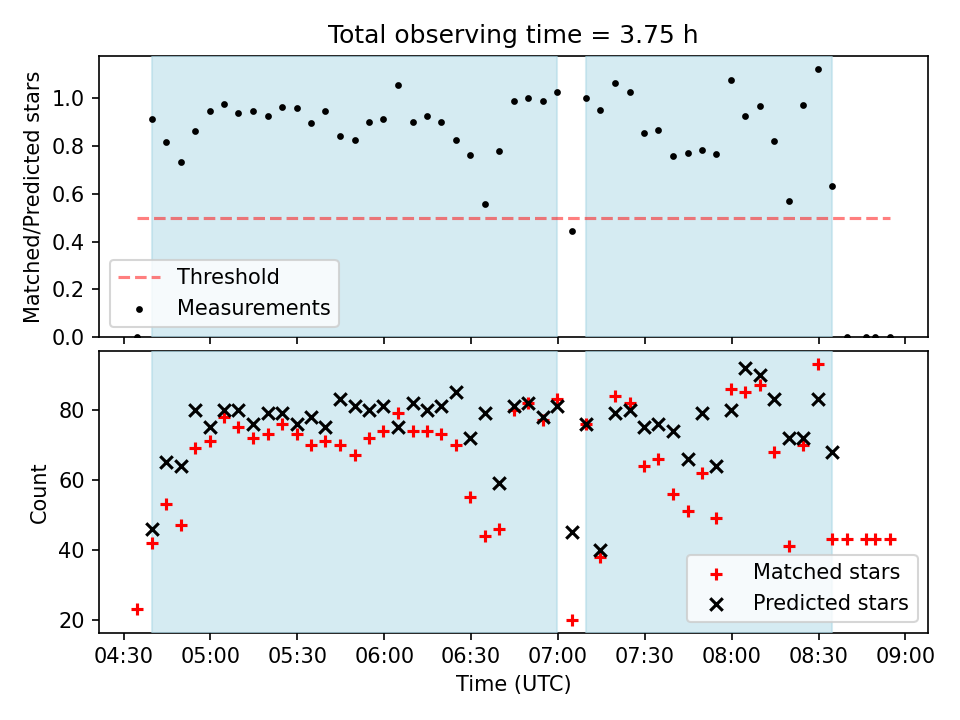 Total observing time = 3.75 h

Matched/Predicted stars

1.0
0.8
0.6
0.4
0.2
0.0

Threshold
Measurements

Count

80
60
40
20

Matched stars
Predicted stars

04:30 05:00 05:30 06:00 06:30 07:00 07:30 08:00 08:30 09:00

Time (UTC)